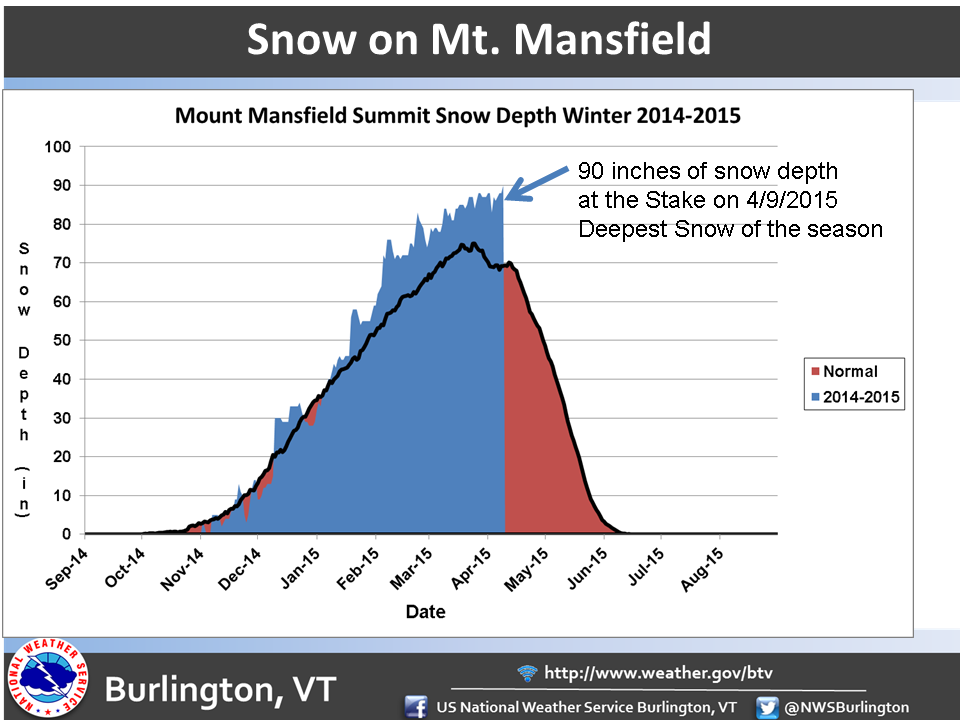 Snow on Mt. Mansfield

Mount Mansfield Summit Snow Depth Winter 2014-2015

90 inches of snow depth at the Stake on 4/9/2015 Deepest Snow of the season

Snow Depth (in)

100
90
80
70
60
50
40
30
20
10
0

Sep-14 Oct-14 Nov-14 Dec-14 Jan-15 Feb-15 Mar-15 Apr-15 May-15 Jun-15 Jul-15 Aug-15

Date

Normal
2014-2015

NATIONAL WEATHER SERVICE

Burlington, VT

http://www.weather.gov/btv

US National Weather Service Burlington, VT

@NWSBurlington